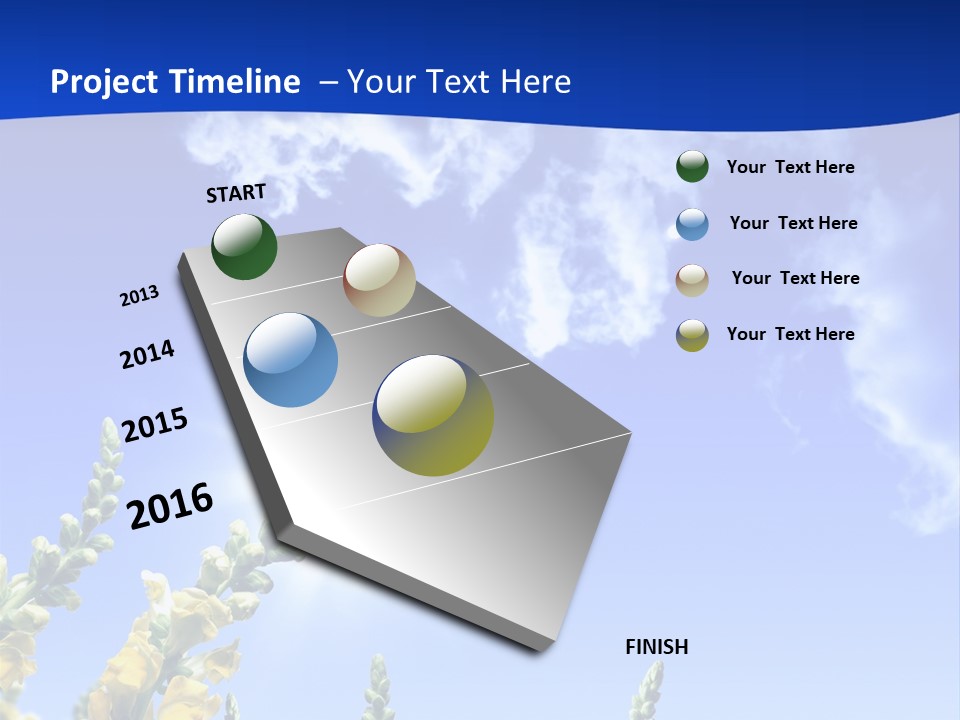 Project Timeline – Your Text Here

START

2013

2014

2015

2016

FINISH

Your Text Here

Your Text Here

Your Text Here

Your Text Here